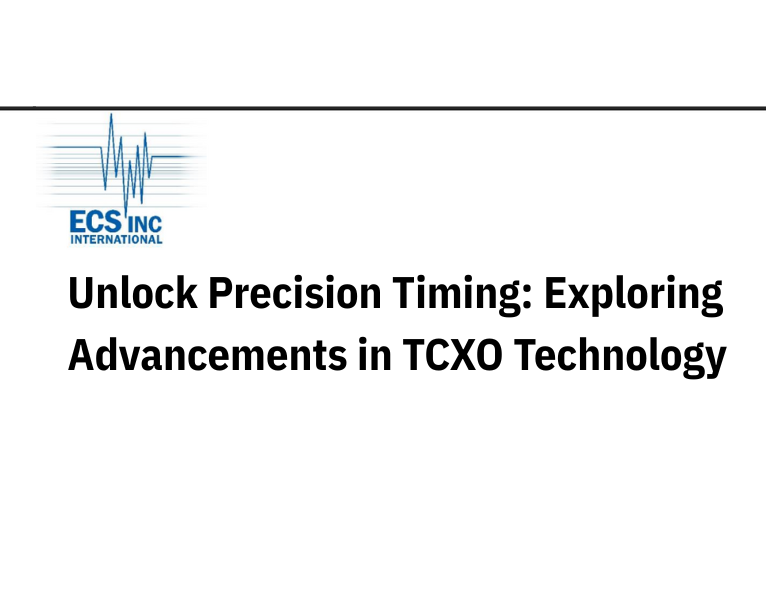 ECS INC
INTERNATIONAL

Unlock Precision Timing: Exploring Advancements in TCXO Technology